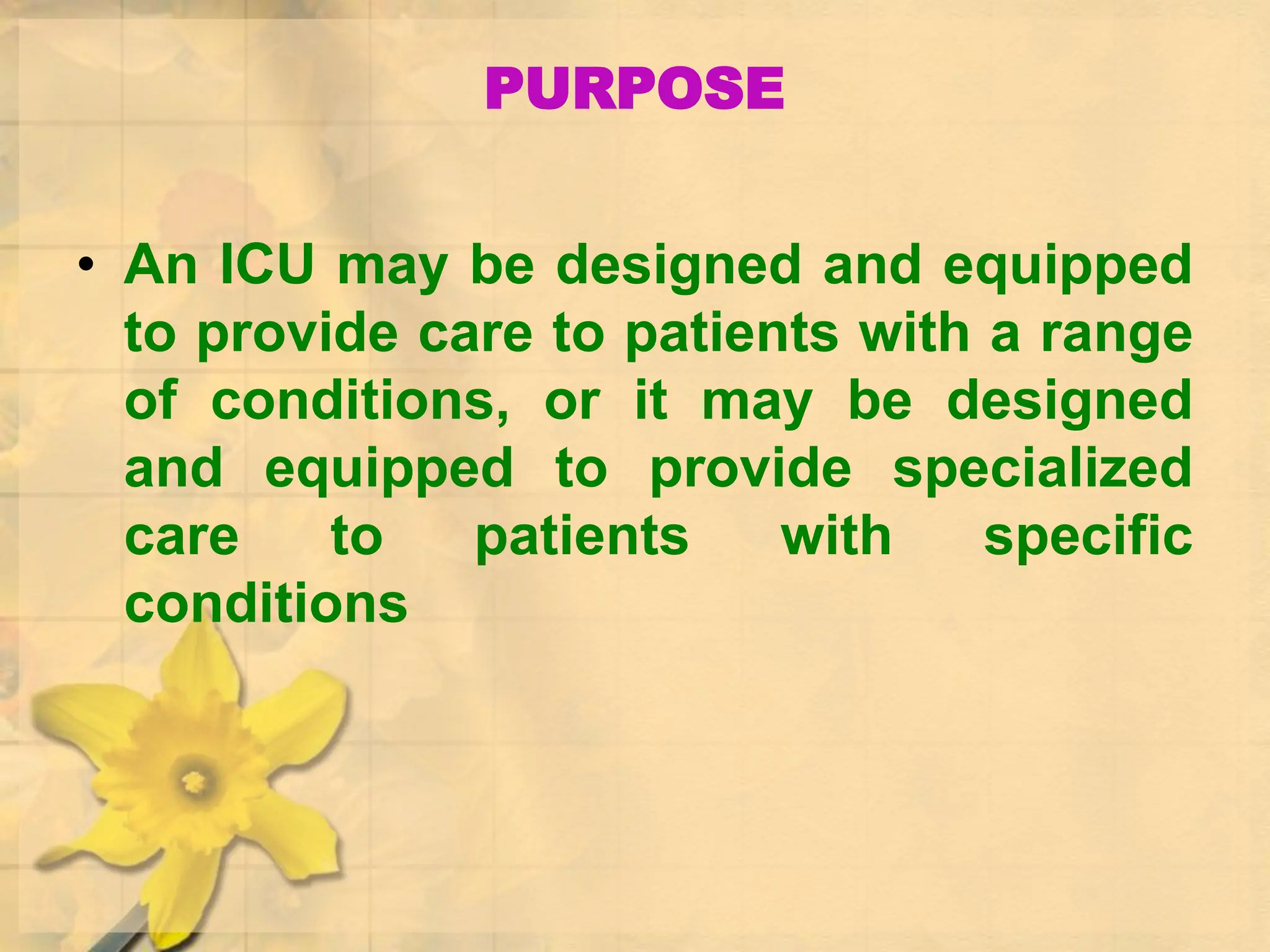 PURPOSE

• An ICU may be designed and equipped to provide care to patients with a range of conditions, or it may be designed and equipped to provide specialized care to patients with specific conditions